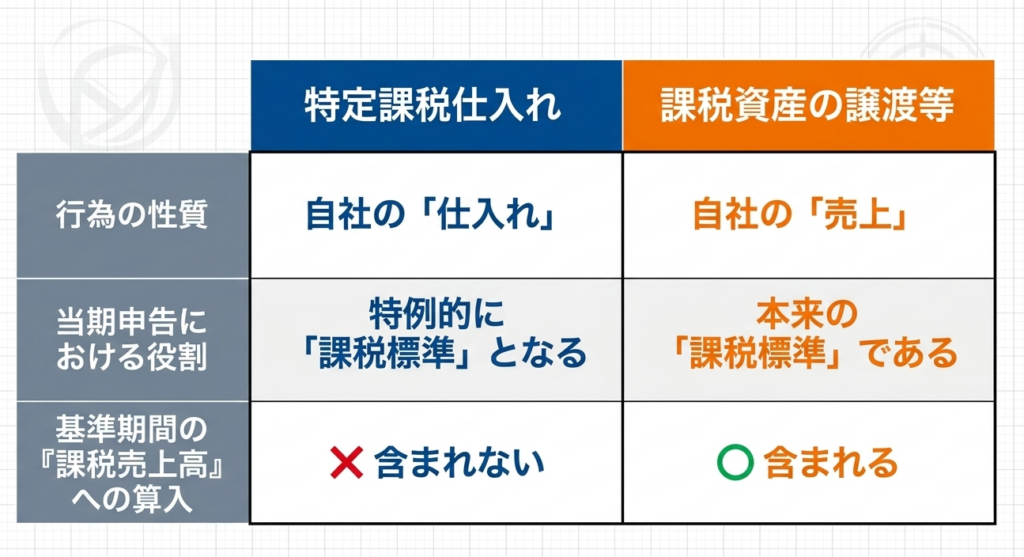 |  | 特定課税仕入れ | 課税資産の譲渡等 |
|---|---|---|
| 行為の性質 | 自社の「仕入れ」 | 自社の「売上」 |
| 当期申告における役割 | 特例的に「課税標準」となる | 本来の「課税標準」である |
| 基準期間の『課税売上高』への算入 | ✕ 含まれない | ○ 含まれる |